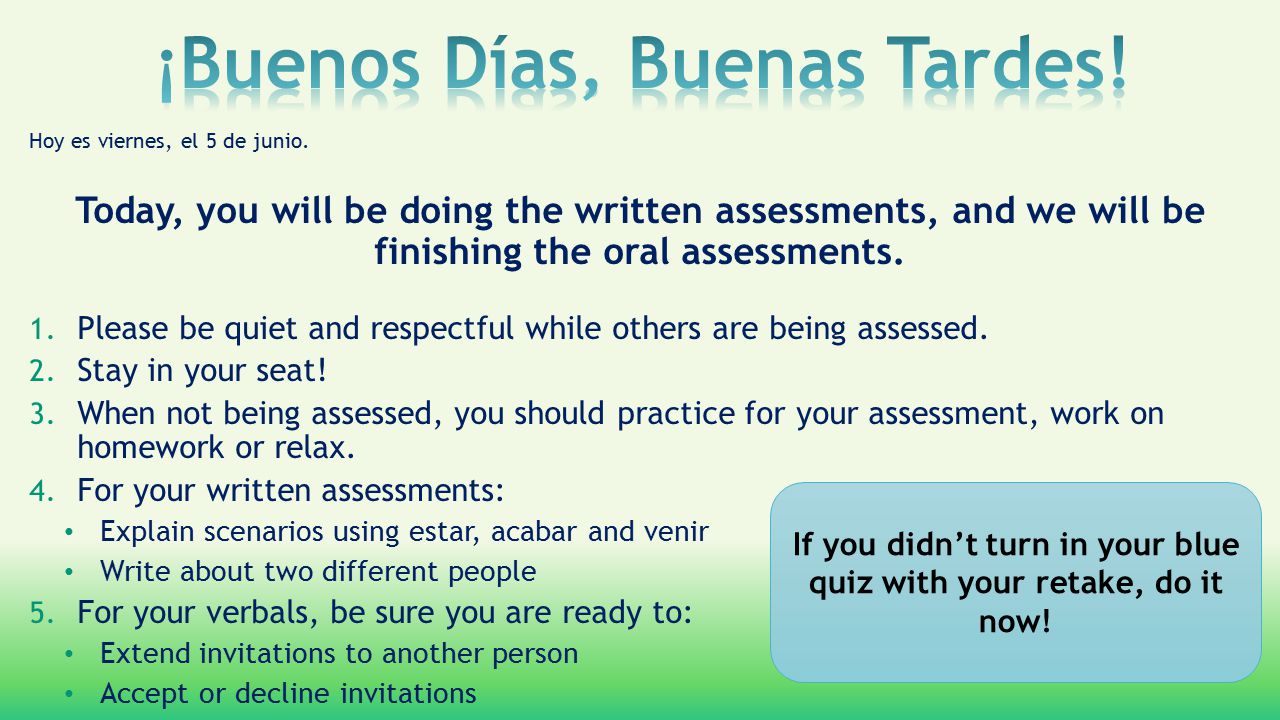 ¡Buenos Días, Buenas Tardes!

Hoy es viernes, el 5 de junio.

Today, you will be doing the written assessments, and we will be finishing the oral assessments.

1. Please be quiet and respectful while others are being assessed.
2. Stay in your seat!
3. When not being assessed, you should practice for your assessment, work on homework or relax.
4. For your written assessments:
   • Explain scenarios using estar, acabar and venir
   • Write about two different people
5. For your verbals, be sure you are ready to:
   • Extend invitations to another person
   • Accept or decline invitations

If you didn't turn in your blue quiz with your retake, do it now!